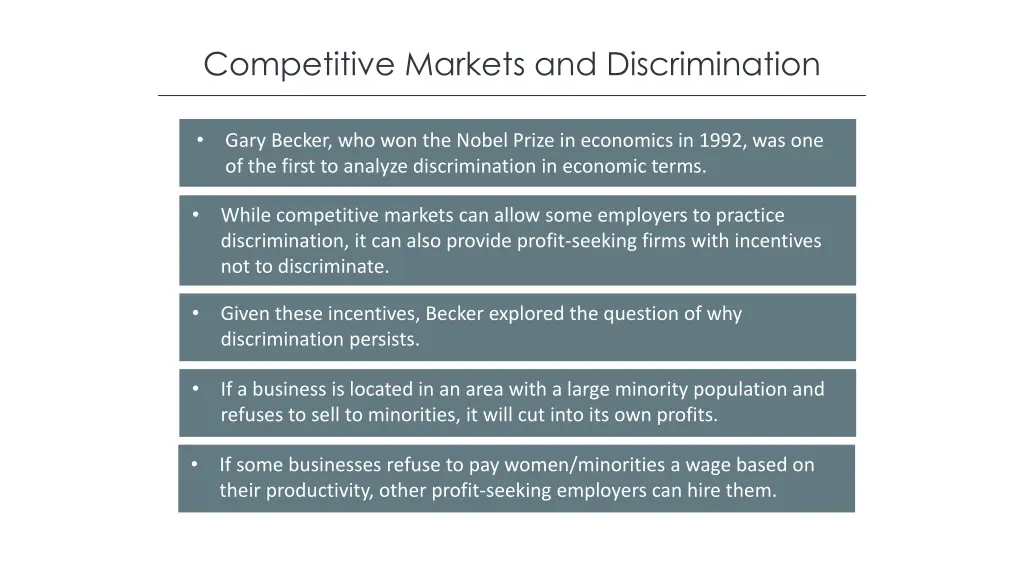 Competitive Markets and Discrimination

• Gary Becker, who won the Nobel Prize in economics in 1992, was one of the first to analyze discrimination in economic terms.

• While competitive markets can allow some employers to practice discrimination, it can also provide profit-seeking firms with incentives not to discriminate.

• Given these incentives, Becker explored the question of why discrimination persists.

• If a business is located in an area with a large minority population and refuses to sell to minorities, it will cut into its own profits.

• If some businesses refuse to pay women/minorities a wage based on their productivity, other profit-seeking employers can hire them.